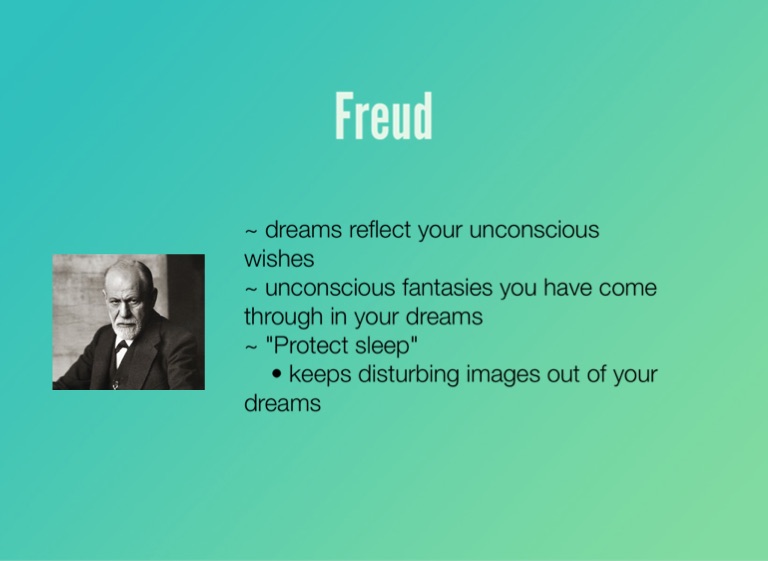 Freud

~ dreams reflect your unconscious wishes
~ unconscious fantasies you have come through in your dreams
~ "Protect sleep"
• keeps disturbing images out of your dreams